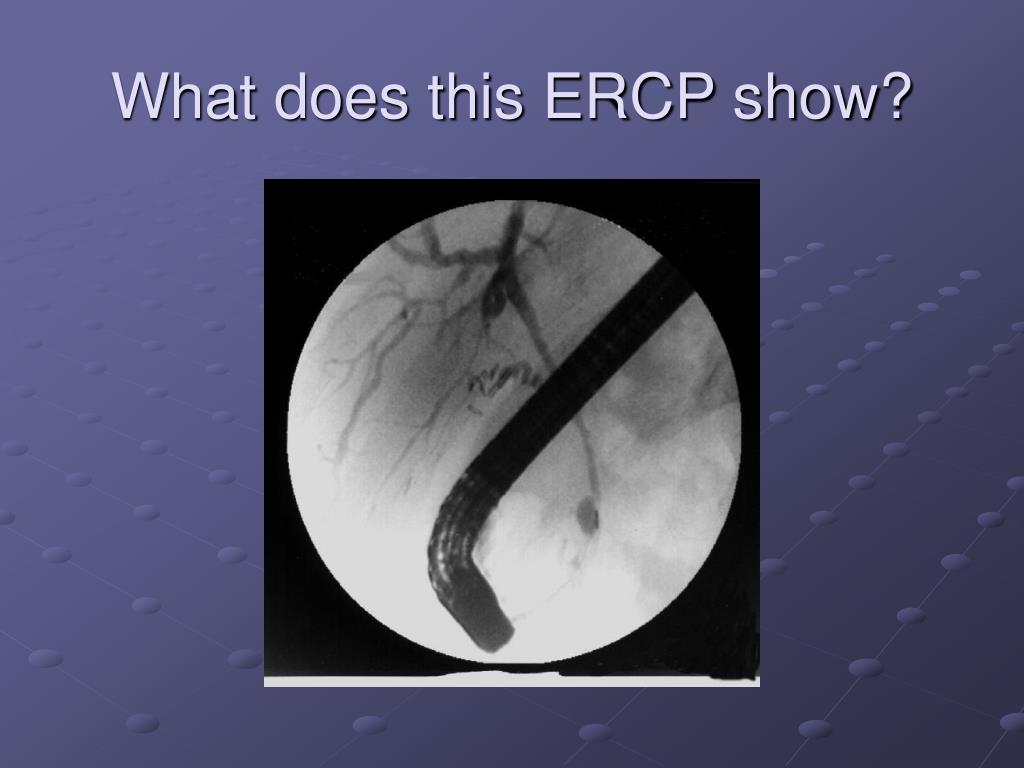 What does this ERCP show?